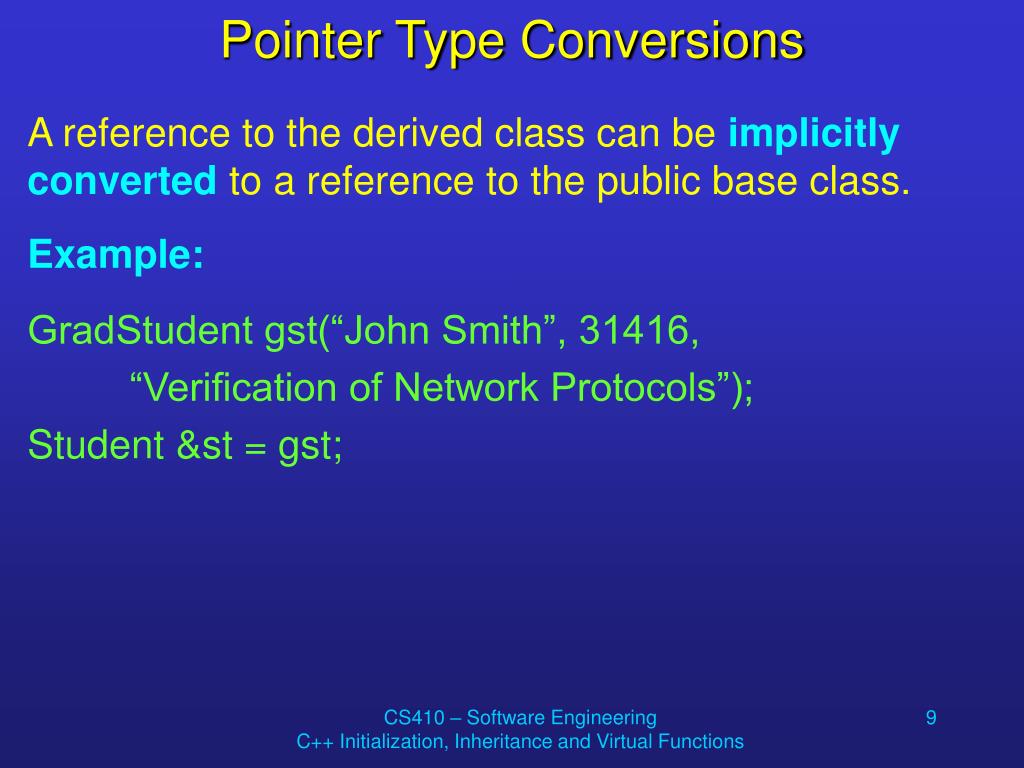 Pointer Type Conversions

A reference to the derived class can be implicitly converted to a reference to the public base class.

Example:

GradStudent gst(“John Smith”, 31416,
“Verification of Network Protocols”);
Student &st = gst;

CS410 – Software Engineering
C++ Initialization, Inheritance and Virtual Functions

9